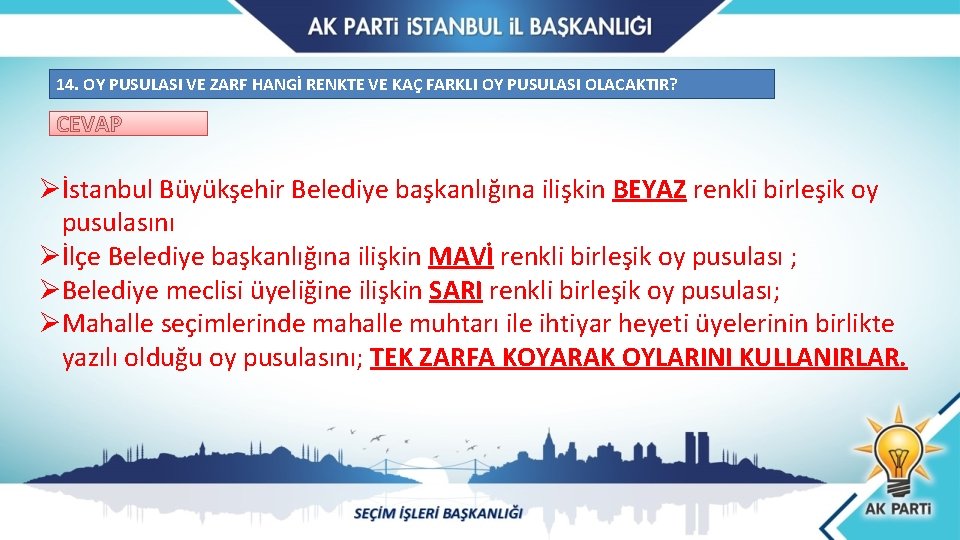 AK PARTİ İSTANBUL İL BAŞKANLIĞI

14. OY PUSULASI VE ZARF HANGİ RENKTE VE KAÇ FARKLI OY PUSULASI OLACAKTIR?

CEVAP

➢İstanbul Büyükşehir Belediye başkanlığına ilişkin BEYAZ renkli birleşik oy pusulasını
➢İlçe Belediye başkanlığına ilişkin MAVİ renkli birleşik oy pusulası ;
➢Belediye meclisi üyeliğine ilişkin SARI renkli birleşik oy pusulası;
➢Mahalle seçimlerinde mahalle muhtarı ile ihtiyar heyeti üyelerinin birlikte yazılı olduğu oy pusulasını; TEK ZARFA KOYARAK OYLARINI KULLANIRLAR.

SEÇİM İŞLERİ BAŞKANLIĞI

AK PARTİ